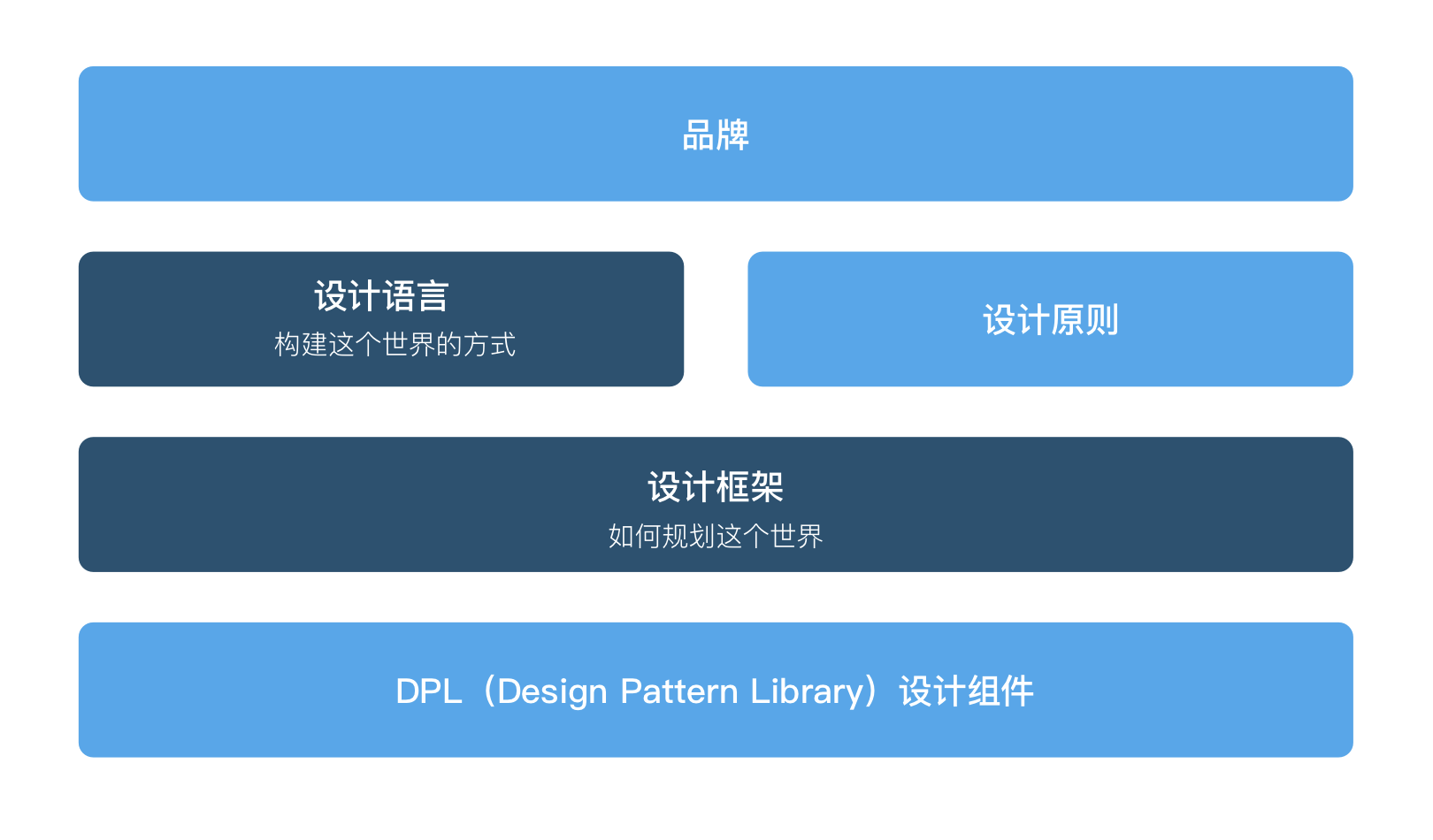 品牌

设计语言
构建这个世界的方式

设计原则

设计框架
如何规划这个世界

DPL（Design Pattern Library）设计组件